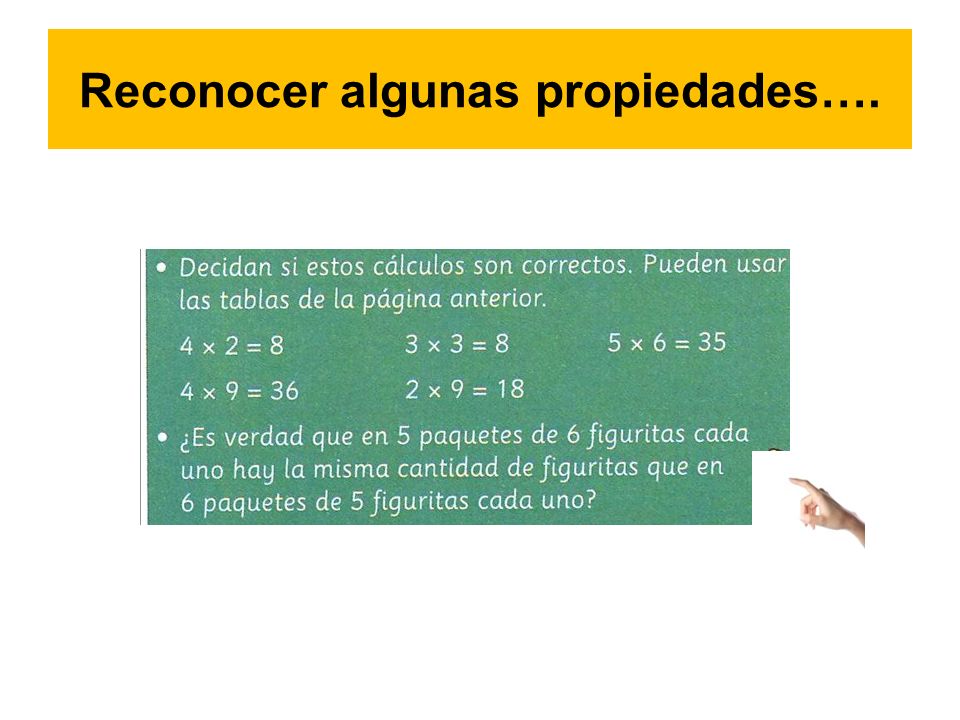 Reconocer algunas propiedades….

• Decidan si estos cálculos son correctos. Pueden usar las tablas de la página anterior.

$4 \times 2 = 8$ $3 \times 3 = 8$ $5 \times 6 = 35$

$4 \times 9 = 36$ $2 \times 9 = 18$

• ¿Es verdad que en 5 paquetes de 6 figuritas cada uno hay la misma cantidad de figuritas que en 6 paquetes de 5 figuritas cada uno?